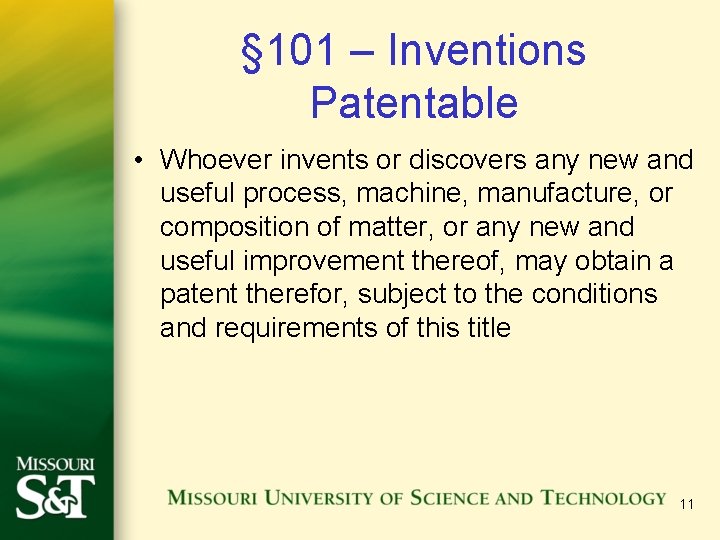 §101 – Inventions Patentable

• Whoever invents or discovers any new and useful process, machine, manufacture, or composition of matter, or any new and useful improvement thereof, may obtain a patent therefor, subject to the conditions and requirements of this title

MISSOURI
S&T

MISSOURI UNIVERSITY OF SCIENCE AND TECHNOLOGY

11